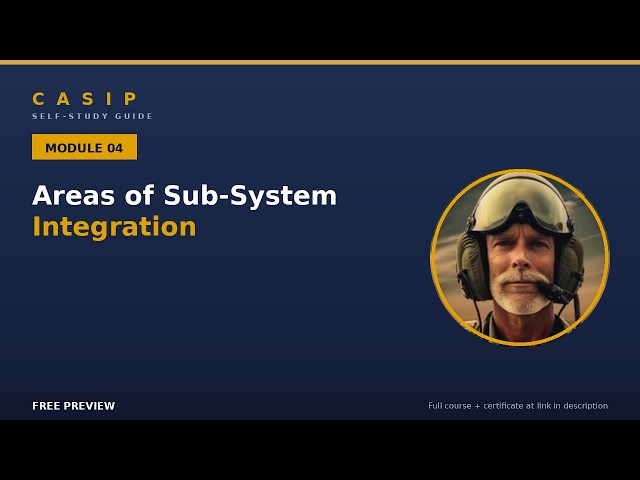 CASIP
SELF-STUDY GUIDE

MODULE 04

Areas of Sub-System Integration

FREE PREVIEW

Full course + certificate at link in description